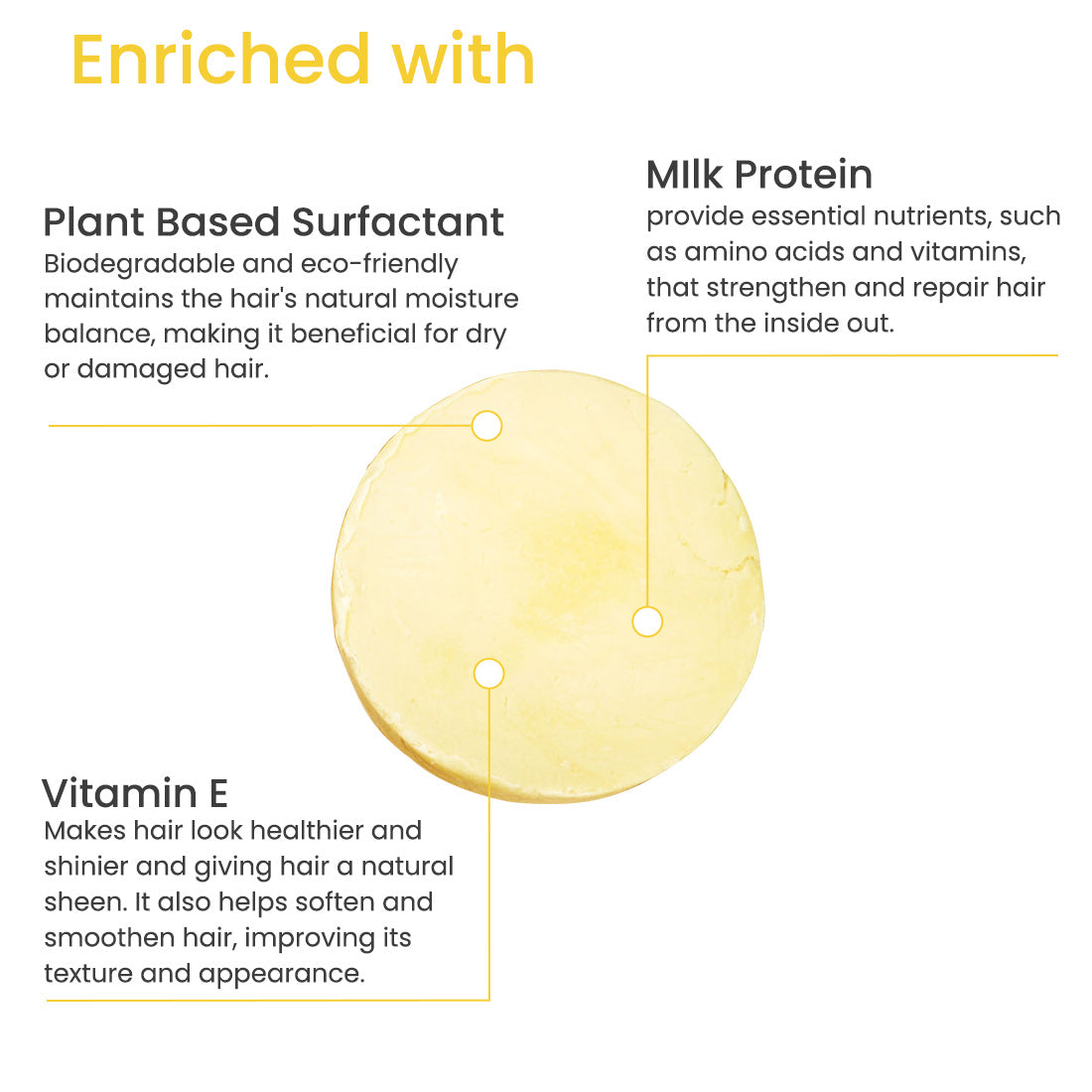 Enriched with

Plant Based Surfactant
Biodegradable and eco-friendly maintains the hair's natural moisture balance, making it beneficial for dry or damaged hair.

MIlk Protein
provide essential nutrients, such as amino acids and vitamins, that strengthen and repair hair from the inside out.

Vitamin E
Makes hair look healthier and shinier and giving hair a natural sheen. It also helps soften and smoothen hair, improving its texture and appearance.